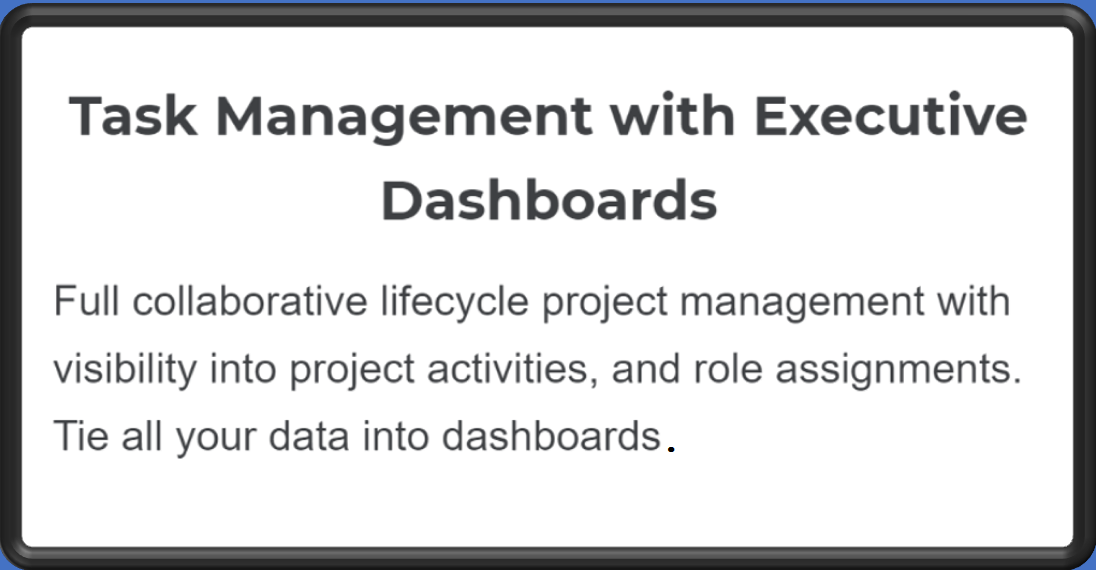 Task Management with Executive Dashboards

Full collaborative lifecycle project management with visibility into project activities, and role assignments. Tie all your data into dashboards.